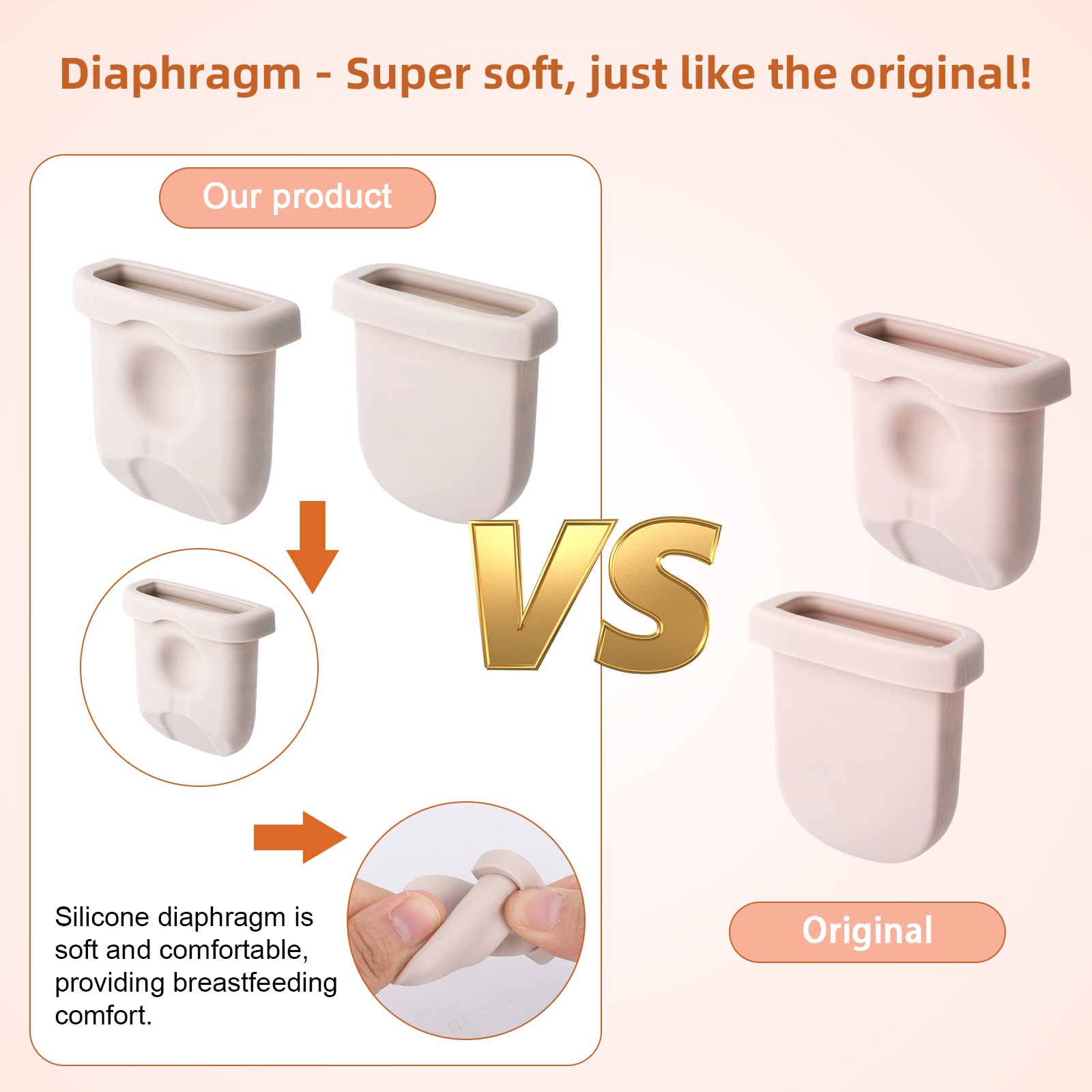 Diaphragm - Super soft, just like the original!

Our product

VS

Silicone diaphragm is soft and comfortable, providing breastfeeding comfort.

Original